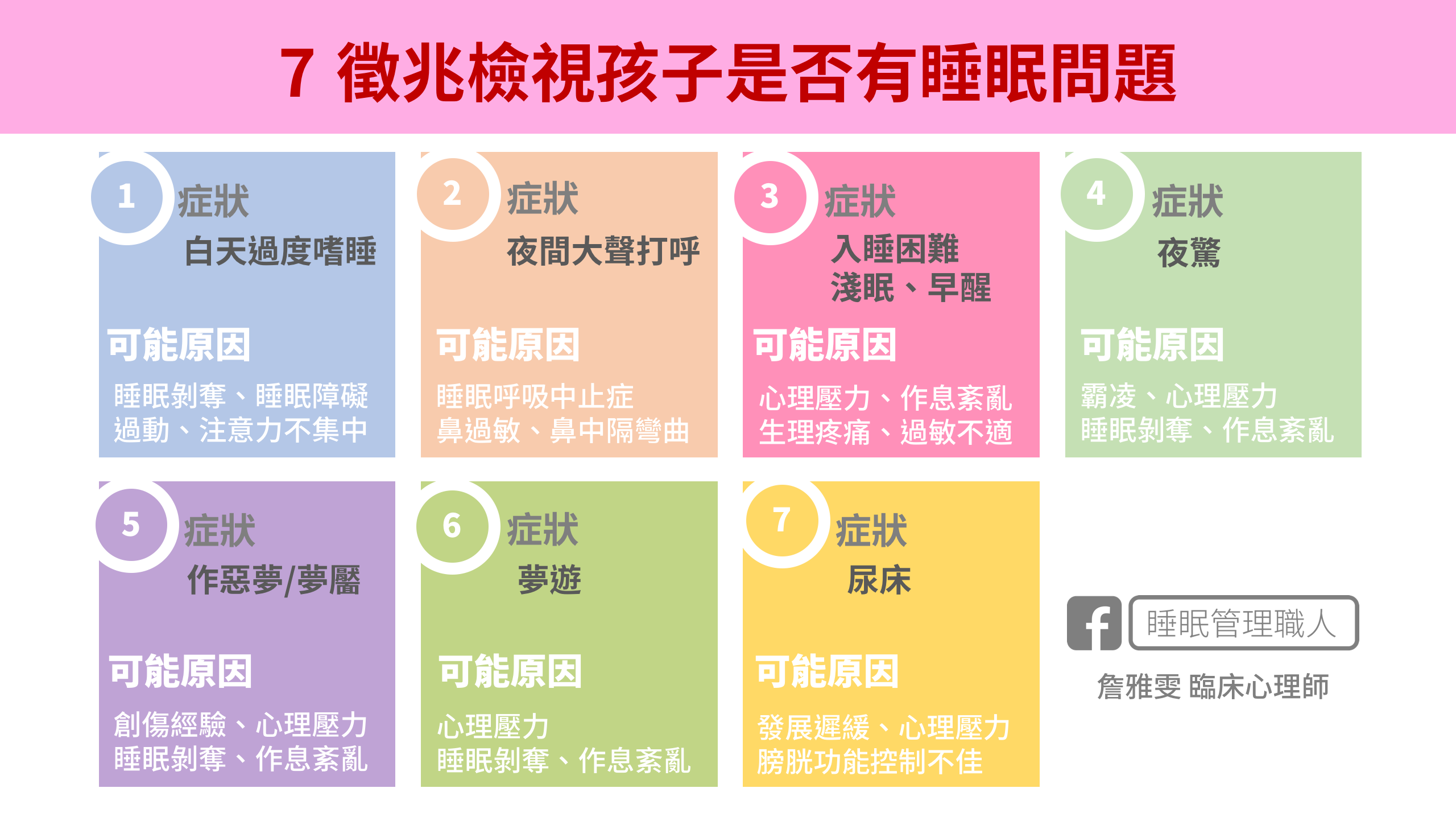 7 徵兆檢視孩子是否有睡眠問題

1
症狀
白天過度嗜睡
可能原因
睡眠剝奪、睡眠障礙
過動、注意力不集中

2
症狀
夜間大聲打呼
可能原因
睡眠呼吸中止症
鼻過敏、鼻中隔彎曲

3
症狀
入睡困難
淺眠、早醒
可能原因
心理壓力、作息紊亂
生理疼痛、過敏不適

4
症狀
夜驚
可能原因
霸凌、心理壓力
睡眠剝奪、作息紊亂

5
症狀
作惡夢/夢魘
可能原因
創傷經驗、心理壓力
睡眠剝奪、作息紊亂

6
症狀
夢遊
可能原因
心理壓力
睡眠剝奪、作息紊亂

7
症狀
尿床
可能原因
發展遲緩、心理壓力
膀胱功能控制不佳

睡眠管理職人
詹雅雯 臨床心理師